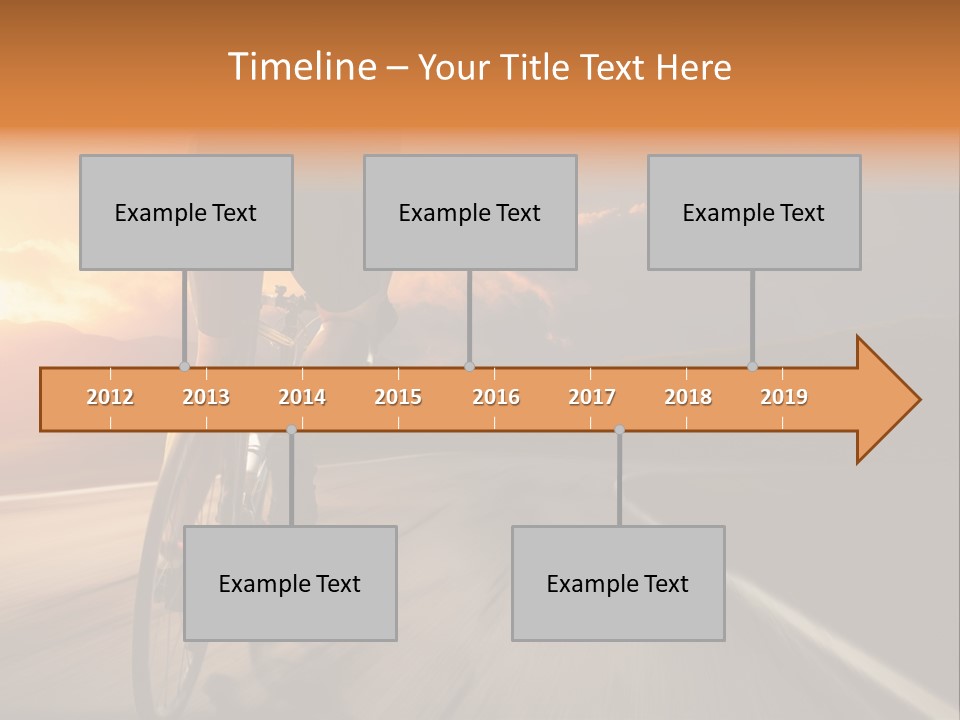 Timeline – Your Title Text Here

Example Text

Example Text

Example Text

2012 2013 2014 2015 2016 2017 2018 2019

Example Text

Example Text